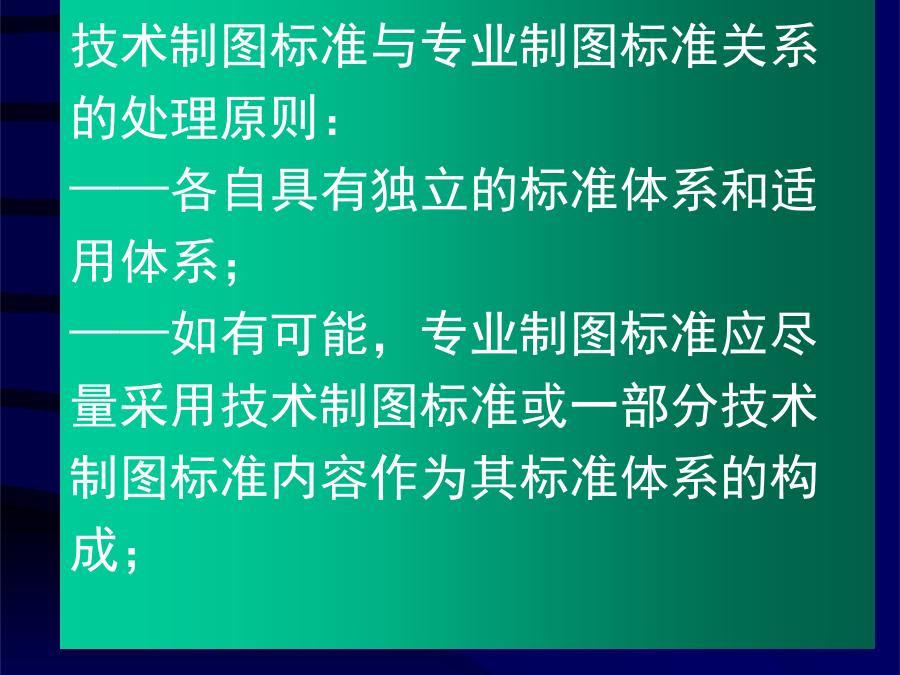 技术制图标准与专业制图标准关系的处理原则：

——各自具有独立的标准体系和适用体系；

——如有可能，专业制图标准应尽量采用技术制图标准或一部分技术制图标准内容作为其标准体系的构成；